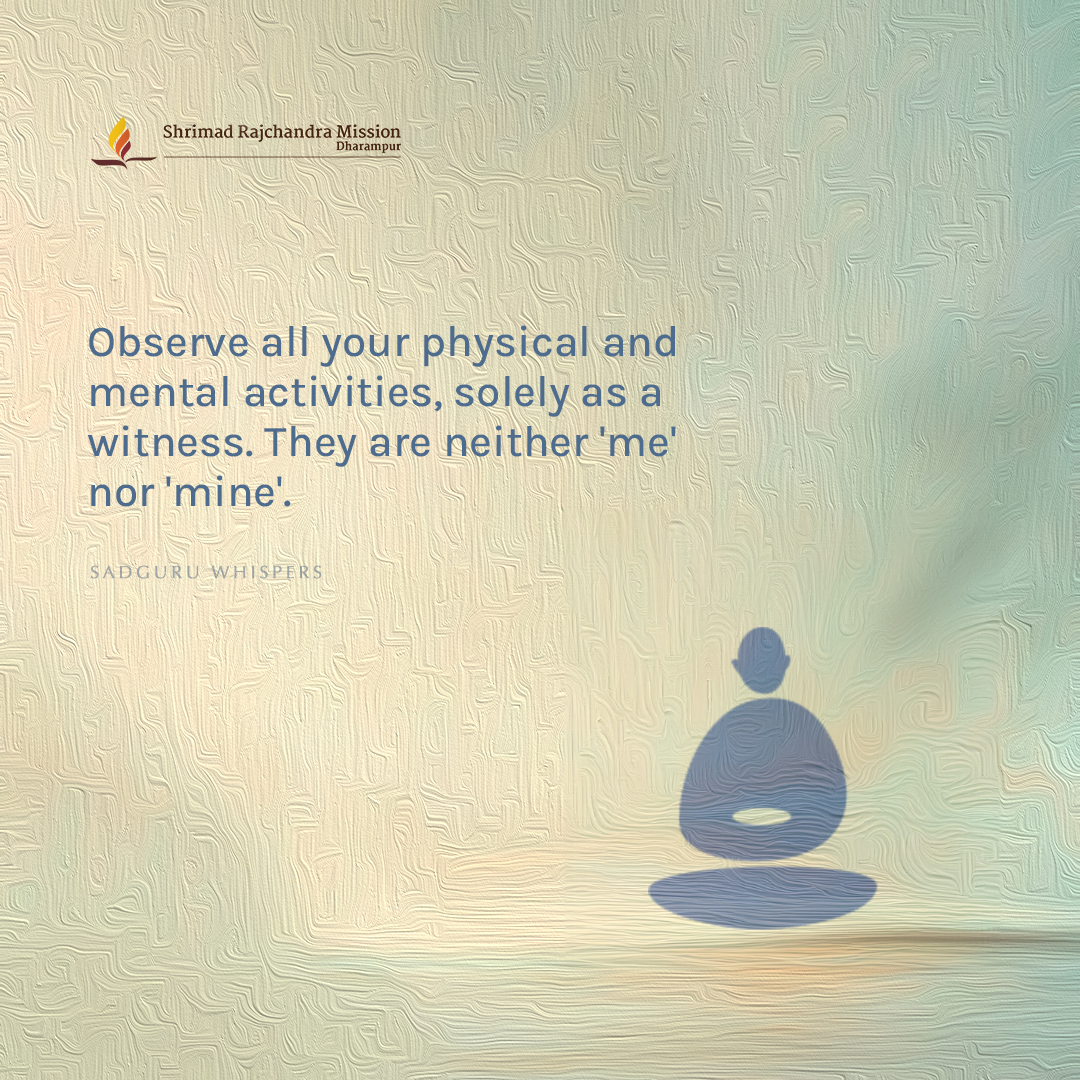 Shrimad Rajchandra Mission
Dharampur

Observe all your physical and mental activities, solely as a witness. They are neither 'me' nor 'mine'.

SADGURU WHISPERS